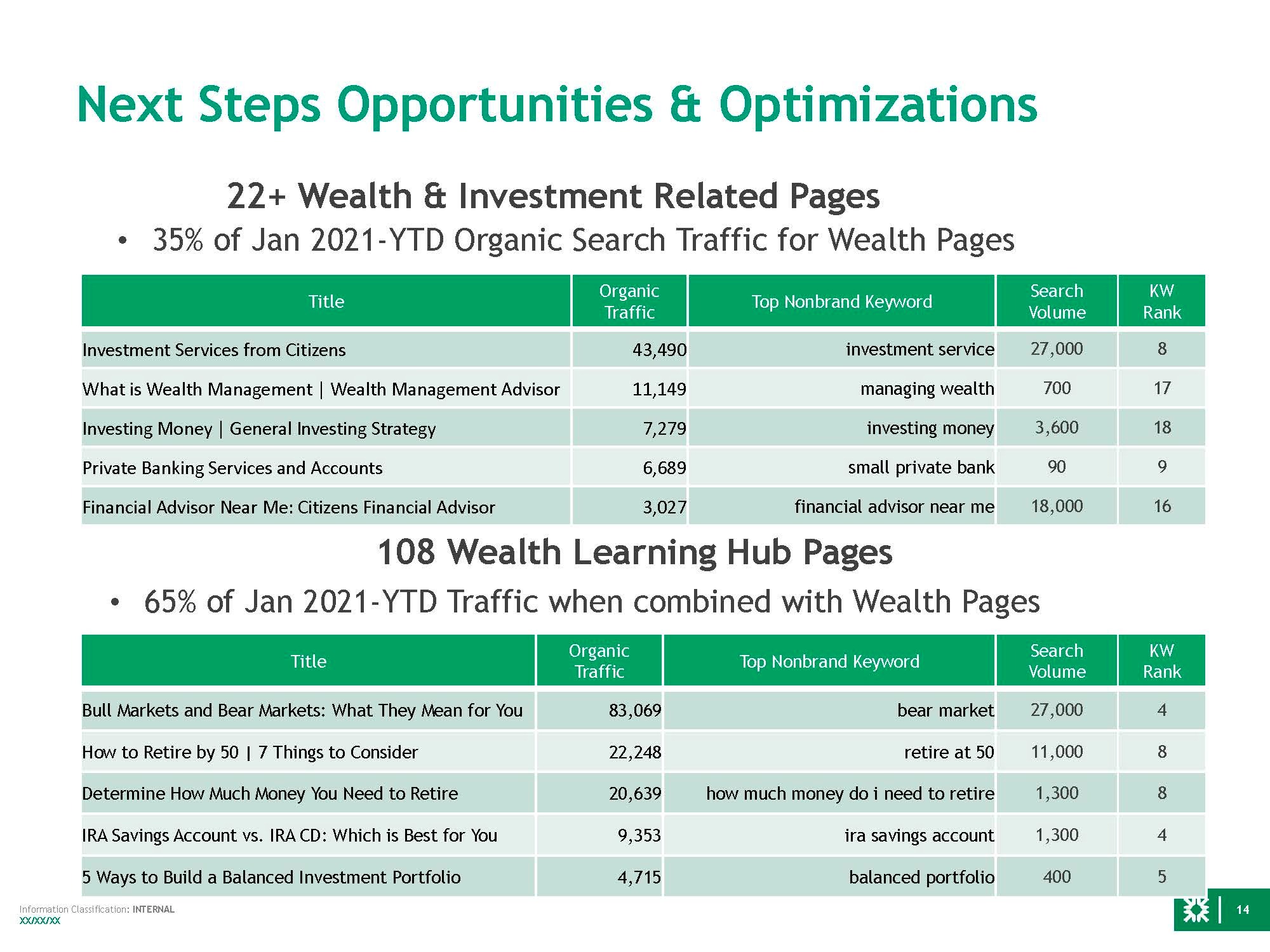 Next Steps Opportunities & Optimizations

22+ Wealth & Investment Related Pages

• 35% of Jan 2021-YTD Organic Search Traffic for Wealth Pages

| Title | Organic Traffic | Top Nonbrand Keyword | Search Volume | KW Rank |
|---|---|---|---|---|
| Investment Services from Citizens | 43,490 | investment service | 27,000 | 8 |
| What is Wealth Management \| Wealth Management Advisor | 11,149 | managing wealth | 700 | 17 |
| Investing Money \| General Investing Strategy | 7,279 | investing money | 3,600 | 18 |
| Private Banking Services and Accounts | 6,689 | small private bank | 90 | 9 |
| Financial Advisor Near Me: Citizens Financial Advisor | 3,027 | financial advisor near me | 18,000 | 16 |

108 Wealth Learning Hub Pages

• 65% of Jan 2021-YTD Traffic when combined with Wealth Pages

| Title | Organic Traffic | Top Nonbrand Keyword | Search Volume | KW Rank |
|---|---|---|---|---|
| Bull Markets and Bear Markets: What They Mean for You | 83,069 | bear market | 27,000 | 4 |
| How to Retire by 50 \| 7 Things to Consider | 22,248 | retire at 50 | 11,000 | 8 |
| Determine How Much Money You Need to Retire | 20,639 | how much money do i need to retire | 1,300 | 8 |
| IRA Savings Account vs. IRA CD: Which is Best for You | 9,353 | ira savings account | 1,300 | 4 |
| 5 Ways to Build a Balanced Investment Portfolio | 4,715 | balanced portfolio | 400 | 5 |

Information Classification: INTERNAL
XX/XX/XX

14